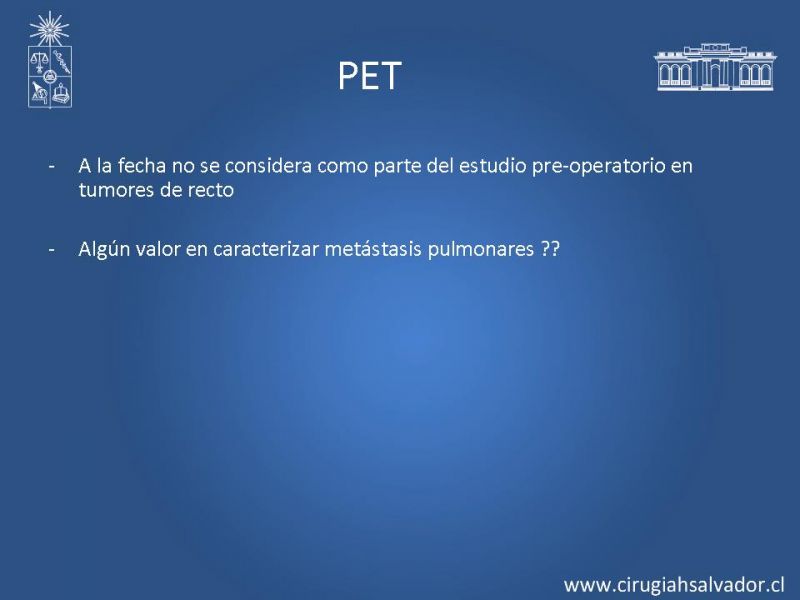 PET

- A la fecha no se considera como parte del estudio pre-operatorio en tumores de recto

- Algún valor en caracterizar metástasis pulmonares ??

www.cirugiahsalvador.cl